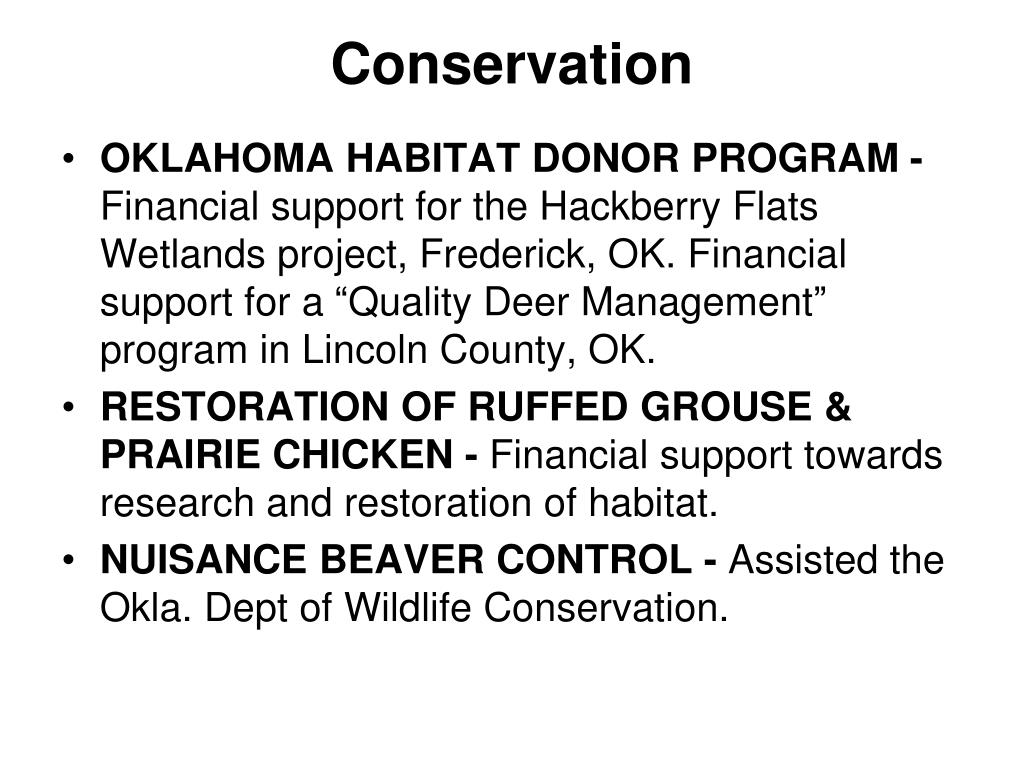 Conservation

• OKLAHOMA HABITAT DONOR PROGRAM - Financial support for the Hackberry Flats Wetlands project, Frederick, OK. Financial support for a “Quality Deer Management” program in Lincoln County, OK.
• RESTORATION OF RUFFED GROUSE & PRAIRIE CHICKEN - Financial support towards research and restoration of habitat.
• NUISANCE BEAVER CONTROL - Assisted the Okla. Dept of Wildlife Conservation.